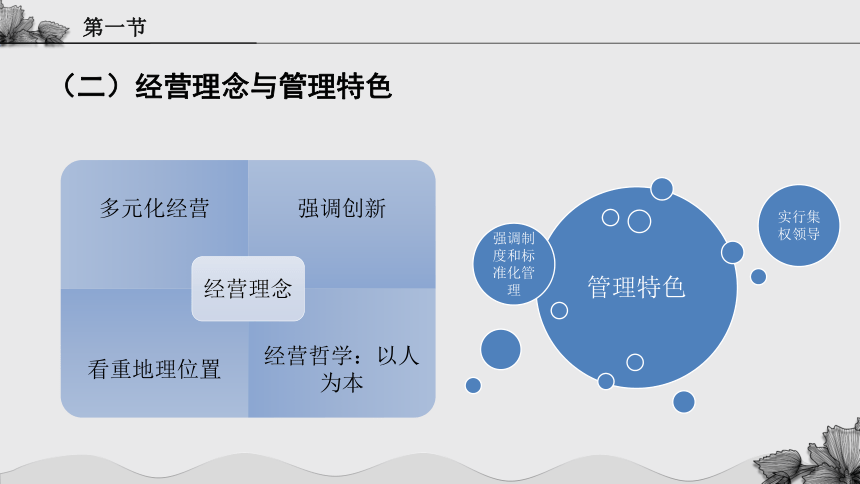 第一节

（二）经营理念与管理特色

多元化经营

强调创新

经营理念

看重地理位置

经营哲学：以人为本

强调制度和标准化管理

管理特色

实行集权领导